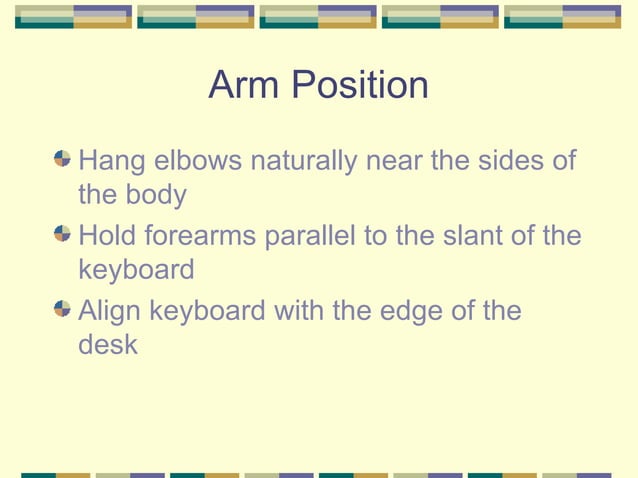 Arm Position

Hang elbows naturally near the sides of the body

Hold forearms parallel to the slant of the keyboard

Align keyboard with the edge of the desk